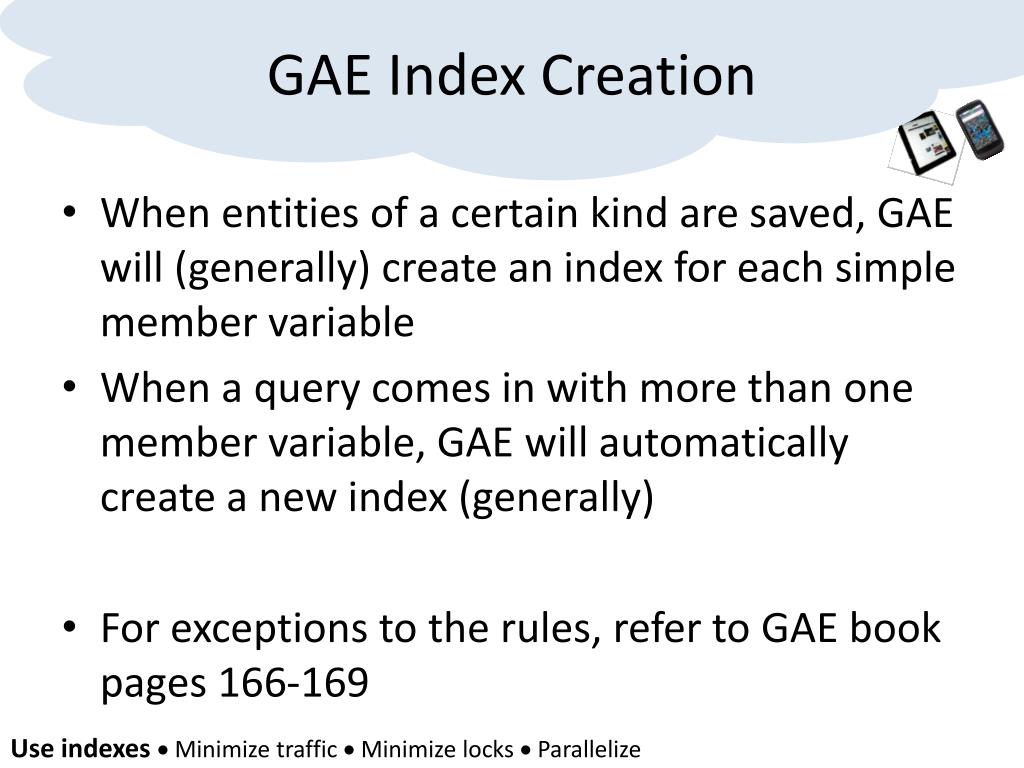 GAE Index Creation

• When entities of a certain kind are saved, GAE will (generally) create an index for each simple member variable
• When a query comes in with more than one member variable, GAE will automatically create a new index (generally)

• For exceptions to the rules, refer to GAE book pages 166-169

Use indexes • Minimize traffic • Minimize locks • Parallelize